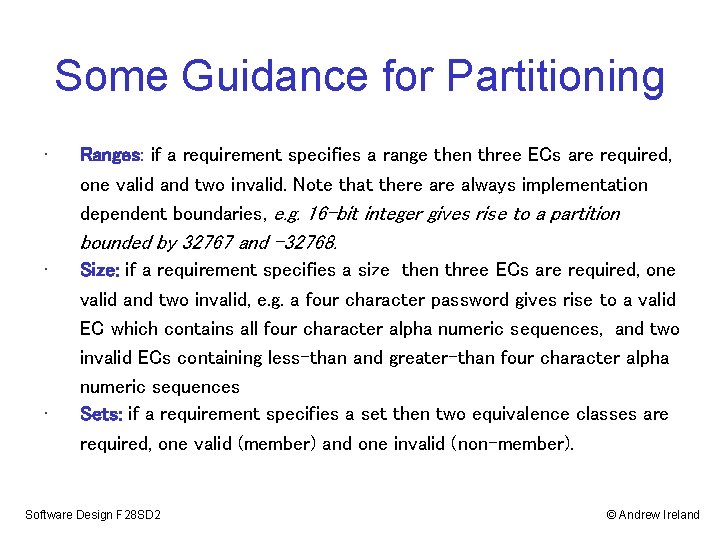 Some Guidance for Partitioning

· Ranges: if a requirement specifies a range then three ECs are required, one valid and two invalid. Note that there are always implementation dependent boundaries, e.g. 16-bit integer gives rise to a partition bounded by 32767 and -32768.

· Size: if a requirement specifies a size then three ECs are required, one valid and two invalid, e.g. a four character password gives rise to a valid EC which contains all four character alpha numeric sequences, and two invalid ECs containing less-than and greater-than four character alpha numeric sequences

· Sets: if a requirement specifies a set then two equivalence classes are required, one valid (member) and one invalid (non-member).

Software Design F28SD2

© Andrew Ireland